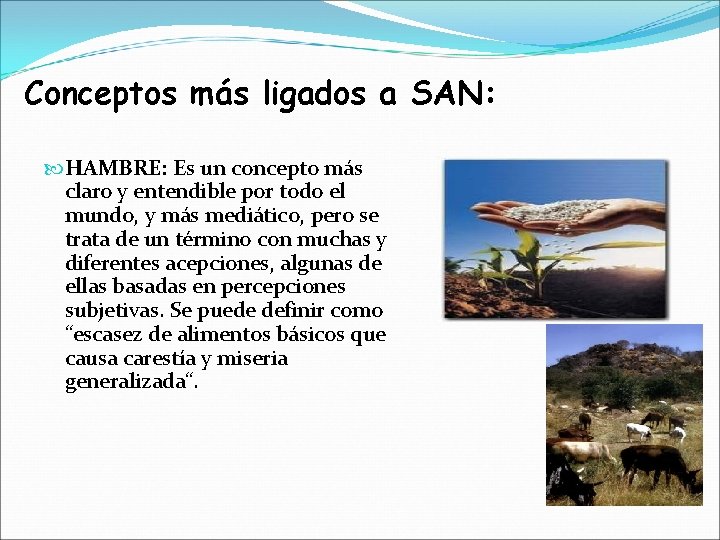 Conceptos más ligados a SAN:

HAMBRE: Es un concepto más claro y entendible por todo el mundo, y más mediático, pero se trata de un término con muchas y diferentes acepciones, algunas de ellas basadas en percepciones subjetivas. Se puede definir como “escasez de alimentos básicos que causa carestía y miseria generalizada“.